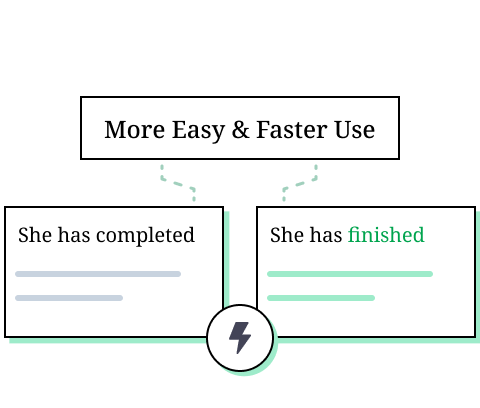 More Easy & Faster Use

She has completed

She has finished